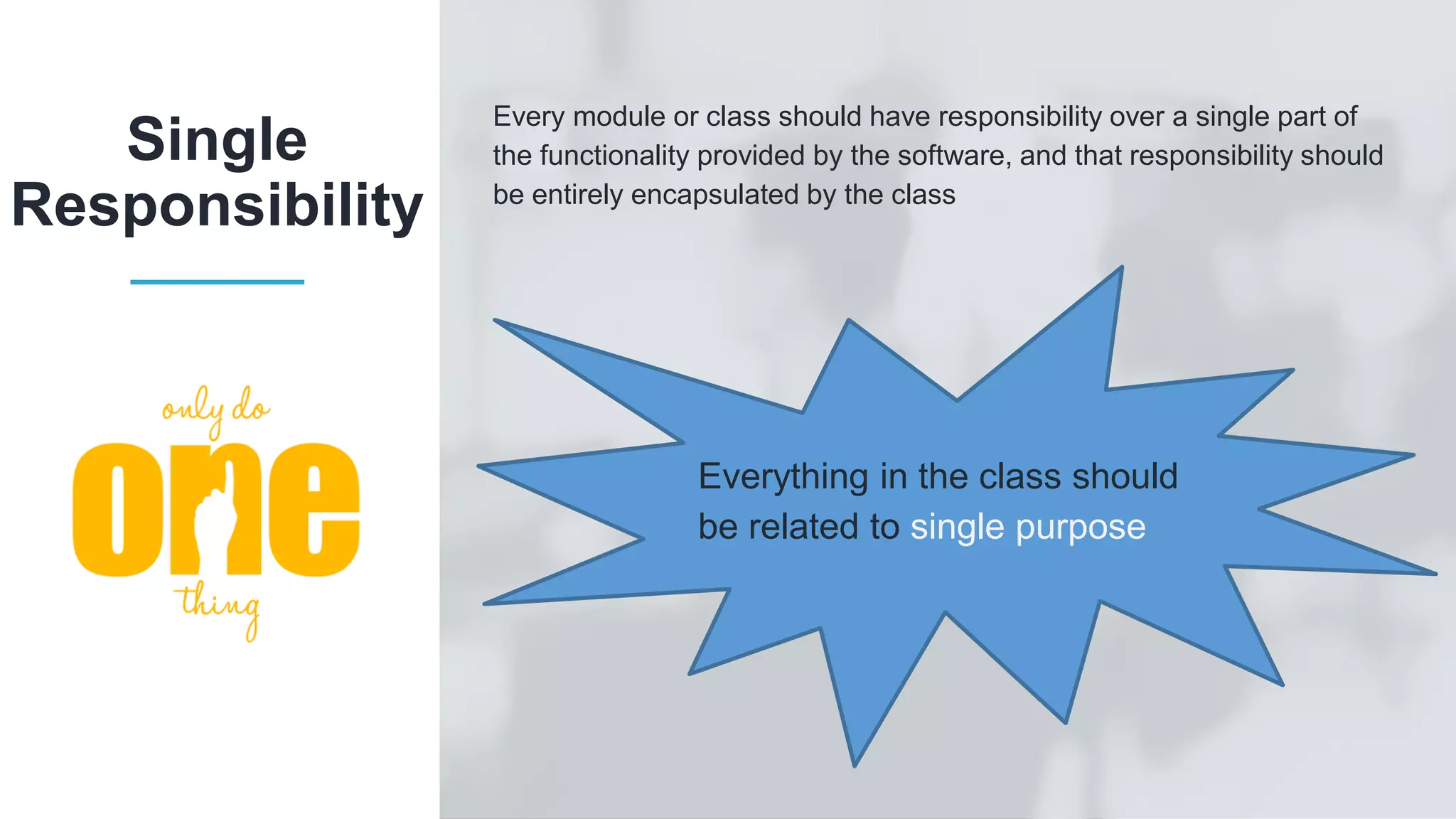 Single Responsibility

only do
one
thing

Every module or class should have responsibility over a single part of the functionality provided by the software, and that responsibility should be entirely encapsulated by the class

Everything in the class should be related to single purpose